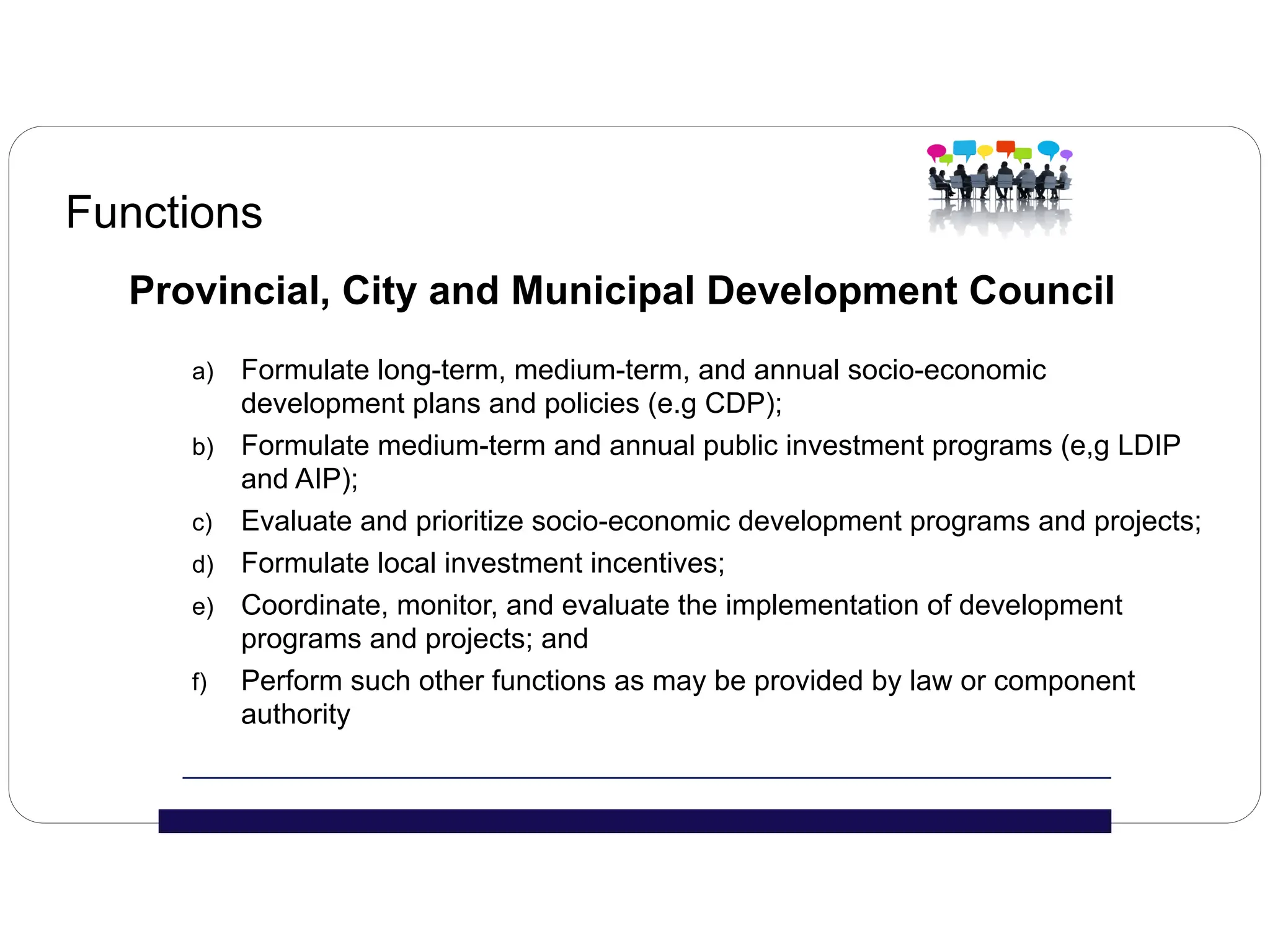 Functions

Provincial, City and Municipal Development Council

a) Formulate long-term, medium-term, and annual socio-economic development plans and policies (e.g CDP);

b) Formulate medium-term and annual public investment programs (e,g LDIP and AIP);

c) Evaluate and prioritize socio-economic development programs and projects;

d) Formulate local investment incentives;

e) Coordinate, monitor, and evaluate the implementation of development programs and projects; and

f) Perform such other functions as may be provided by law or component authority